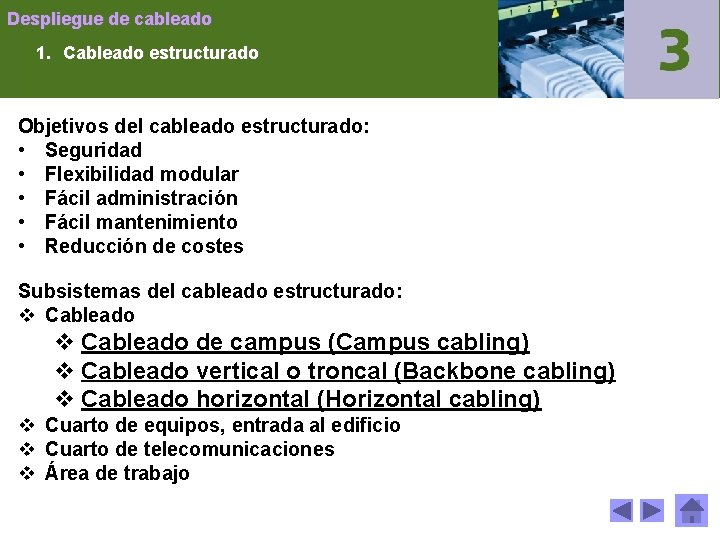 Despliegue de cableado

1. Cableado estructurado

3

Objetivos del cableado estructurado:
• Seguridad
• Flexibilidad modular
• Fácil administración
• Fácil mantenimiento
• Reducción de costes

Subsistemas del cableado estructurado:
❖ Cableado
❖ Cableado de campus (Campus cabling)
❖ Cableado vertical o troncal (Backbone cabling)
❖ Cableado horizontal (Horizontal cabling)
❖ Cuarto de equipos, entrada al edificio
❖ Cuarto de telecomunicaciones
❖ Área de trabajo